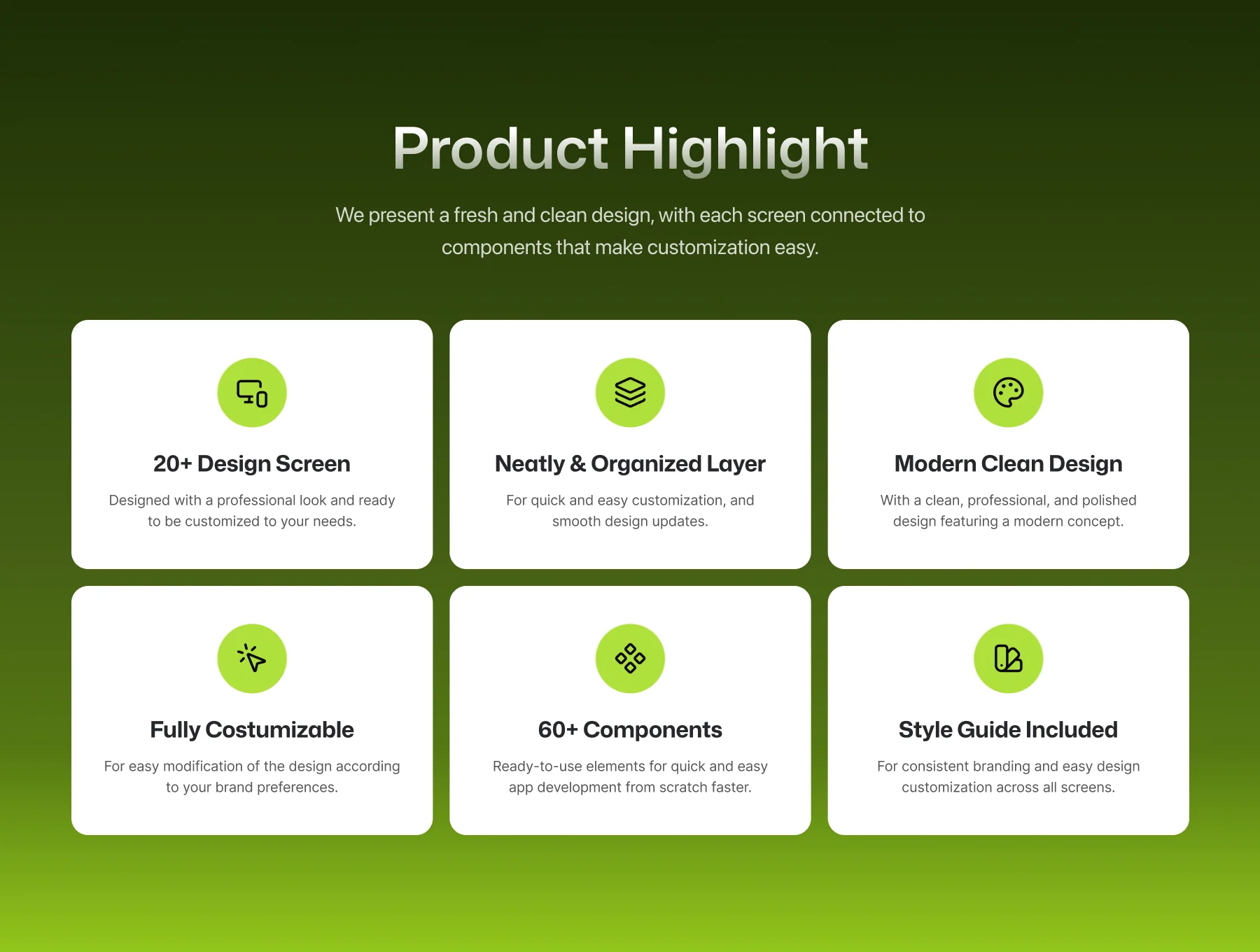 Product Highlight

We present a fresh and clean design, with each screen connected to components that make customization easy.

20+ Design Screen

Designed with a professional look and ready to be customized to your needs.

Neatly & Organized Layer

For quick and easy customization, and smooth design updates.

Modern Clean Design

With a clean, professional, and polished design featuring a modern concept.

Fully Costumizable

For easy modification of the design according to your brand preferences.

60+ Components

Ready-to-use elements for quick and easy app development from scratch faster.

Style Guide Included

For consistent branding and easy design customization across all screens.